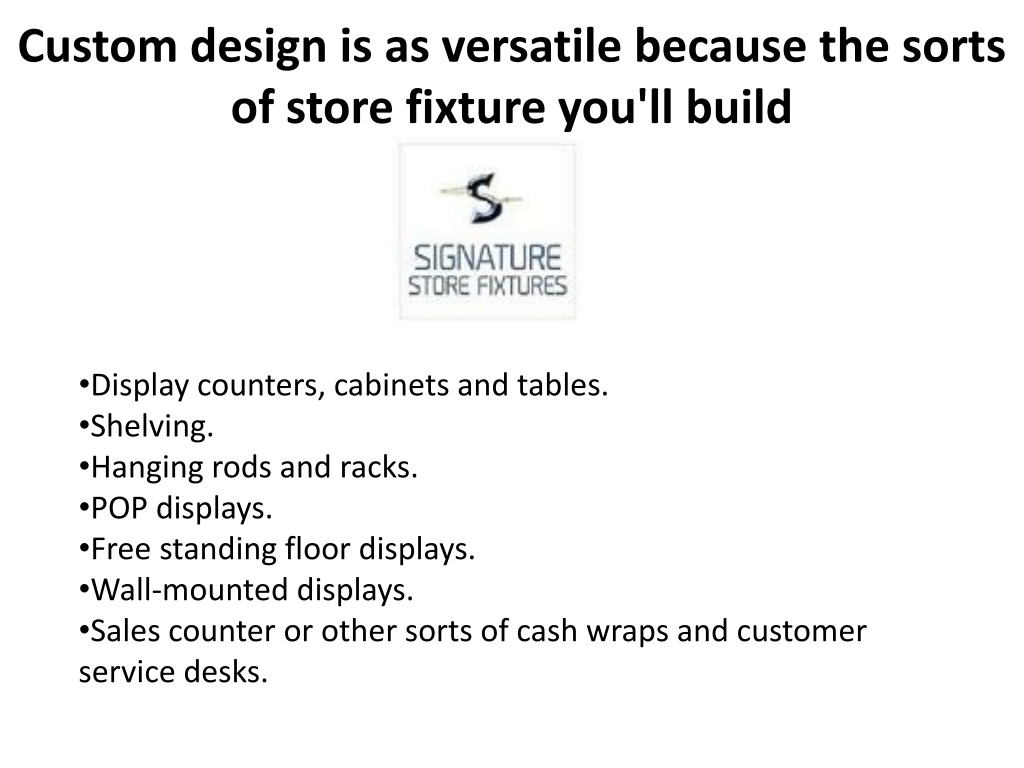 Custom design is as versatile because the sorts of store fixture you'll build

S
SIGNATURE
STORE FIXTURES

•Display counters, cabinets and tables.
•Shelving.
•Hanging rods and racks.
•POP displays.
•Free standing floor displays.
•Wall-mounted displays.
•Sales counter or other sorts of cash wraps and customer service desks.